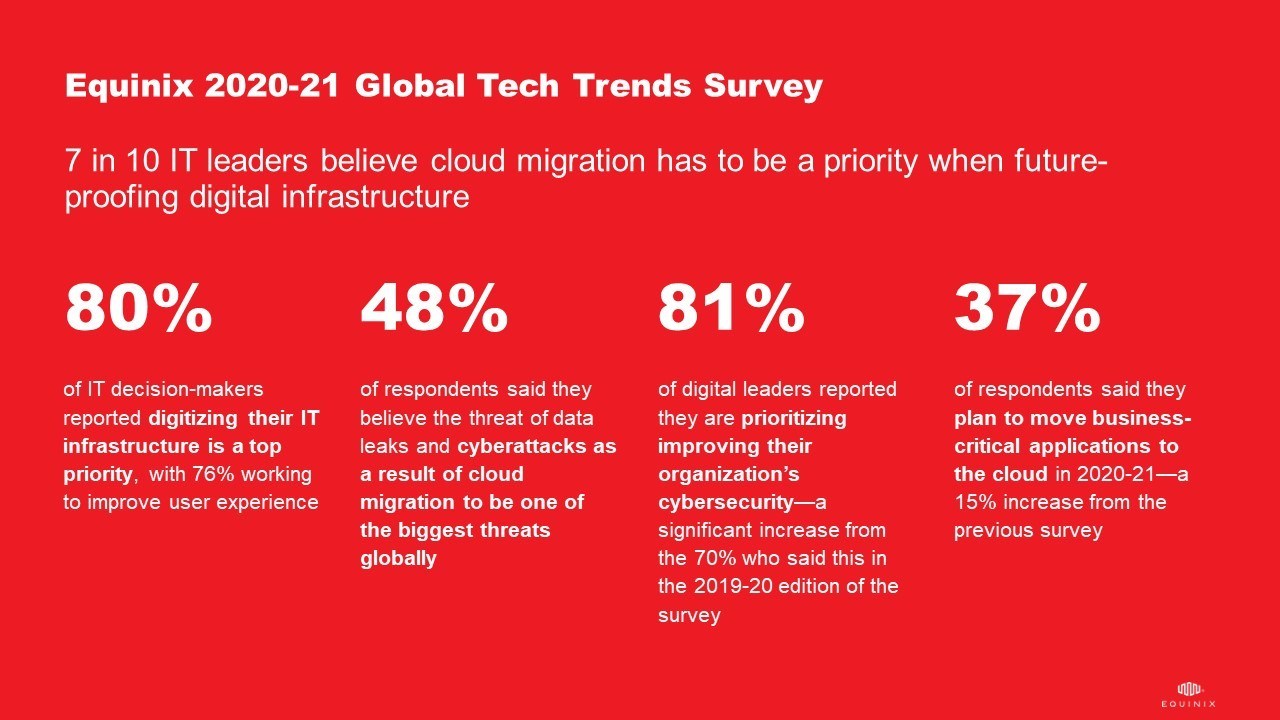 Equinix 2020-21 Global Tech Trends Survey

7 in 10 IT leaders believe cloud migration has to be a priority when future-proofing digital infrastructure

80%

of IT decision-makers reported digitizing their IT infrastructure is a top priority, with 76% working to improve user experience

48%

of respondents said they believe the threat of data leaks and cyberattacks as a result of cloud migration to be one of the biggest threats globally

81%

of digital leaders reported they are prioritizing improving their organization's cybersecurity—a significant increase from the 70% who said this in the 2019-20 edition of the survey

37%

of respondents said they plan to move business-critical applications to the cloud in 2020-21—a 15% increase from the previous survey

EQUINIX